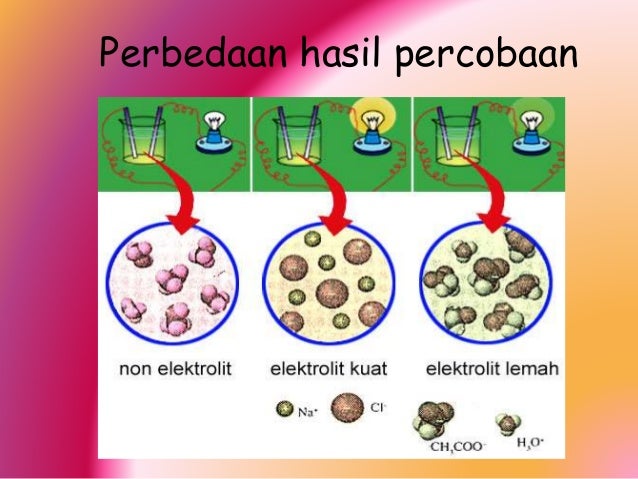 Perbedaan hasil percobaan

non elektrolit

elektrolit kuat

elektrolit lemah

$Na^+$ $Cl^-$

$CH_3COO^-$ $H_3O^+$